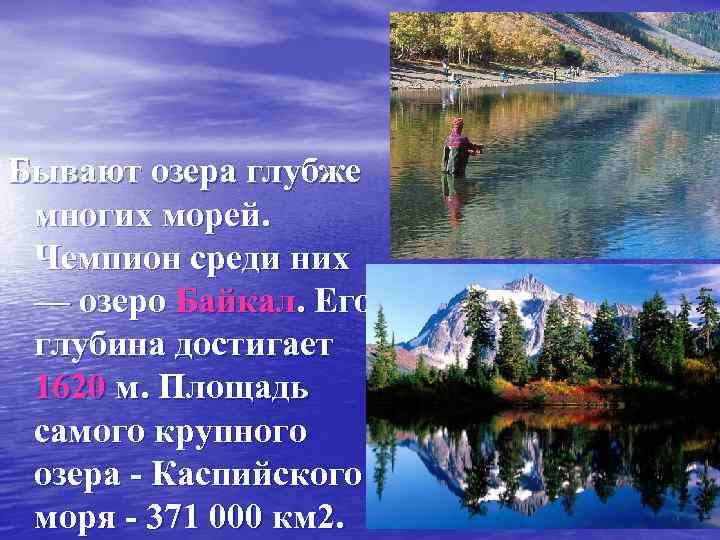 Бывают озера глубже многих морей. Чемпион среди них — озеро Байкал. Его глубина достигает 1620 м. Площадь самого крупного озера - Каспийского моря - 371 000 км2.